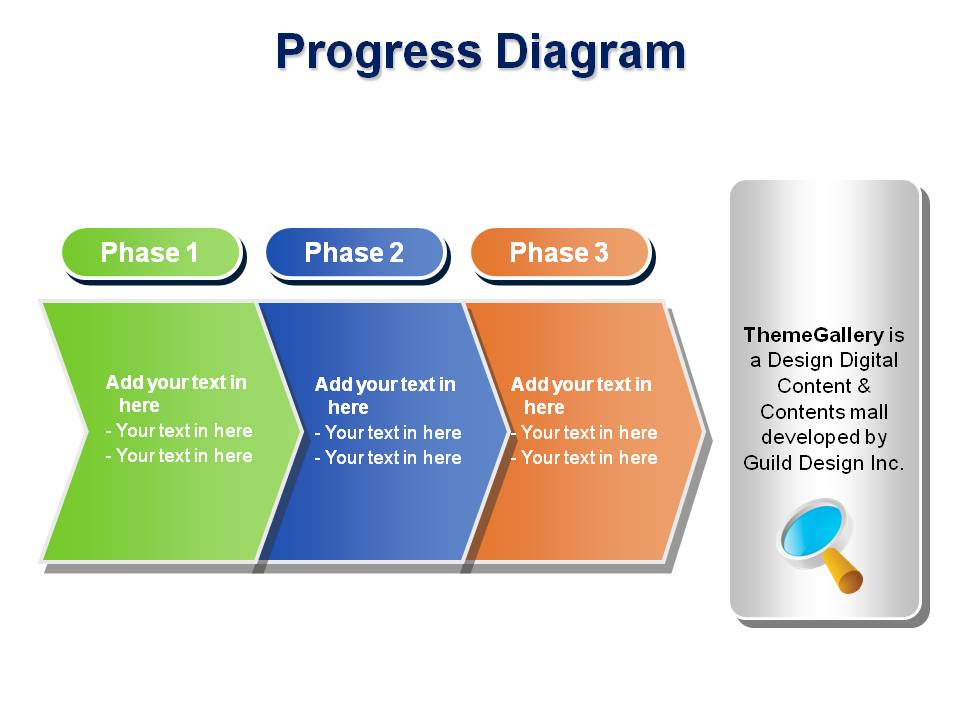 Progress Diagram

Phase 1

Phase 2

Phase 3

Add your text in here
- Your text in here
- Your text in here

Add your text in here
- Your text in here
- Your text in here

Add your text in here
- Your text in here
- Your text in here

ThemeGallery is a Design Digital Content & Contents mall developed by Guild Design Inc.